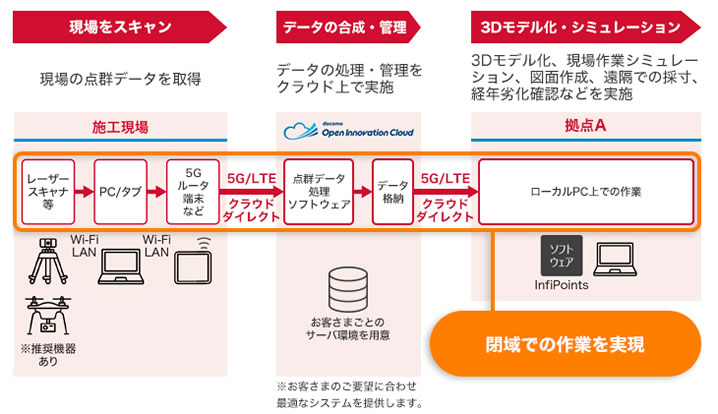 現場をスキャン

現場の点群データを取得

施工現場

レーザースキャナ等

PC/タブ

5Gルータ端末など

5G/LTE

クラウドダイレクト

Wi-Fi LAN

Wi-Fi LAN

※推奨機器あり

データの合成・管理

データの処理・管理をクラウド上で実施

docomo Open Innovation Cloud

点群データ処理ソフトウェア

データ格納

5G/LTE

クラウドダイレクト

お客さまごとのサーバ環境を用意

※お客さまのご要望に合わせ最適なシステムを提供します。

3Dモデル化・シミュレーション

3Dモデル化、現場作業シミュレーション、図面作成、遠隔での採寸、経年劣化確認などを実施

拠点A

ローカルPC上での作業

ソフトウェア

InfiPoints

閉域での作業を実現